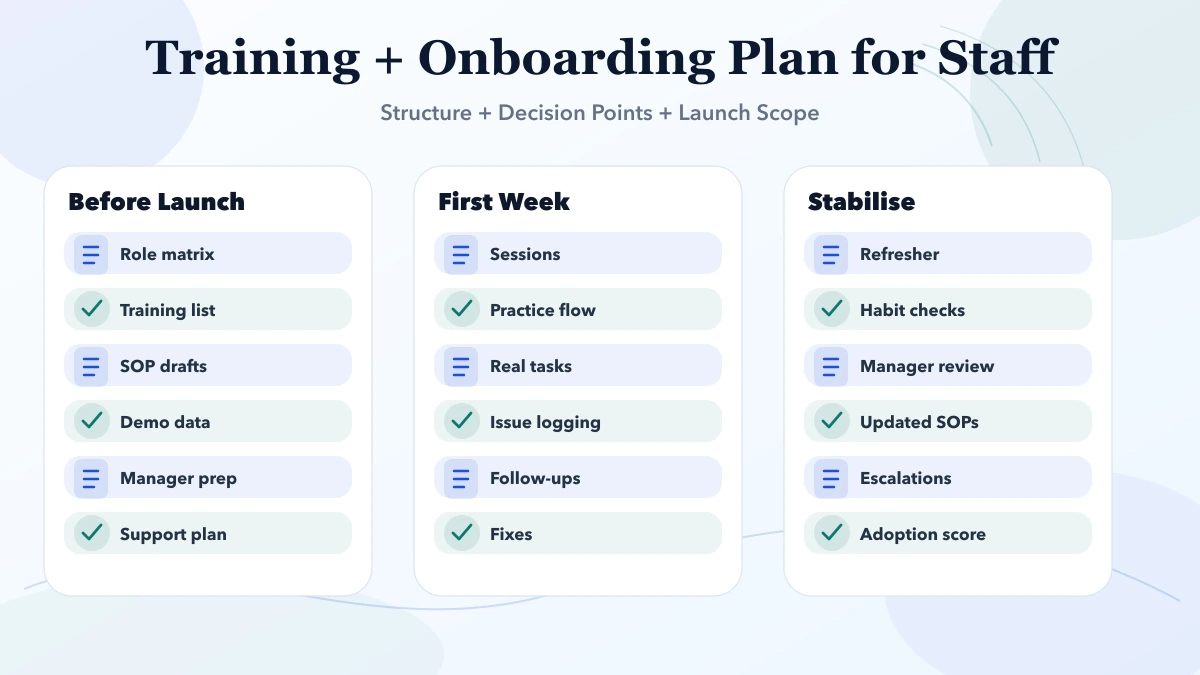 Training + Onboarding Plan for Staff

Structure + Decision Points + Launch Scope

Before Launch

Role matrix

Training list

SOP drafts

Demo data

Manager prep

Support plan

First Week

Sessions

Practice flow

Real tasks

Issue logging

Follow-ups

Fixes

Stabilise

Refresher

Habit checks

Manager review

Updated SOPs

Escalations

Adoption score